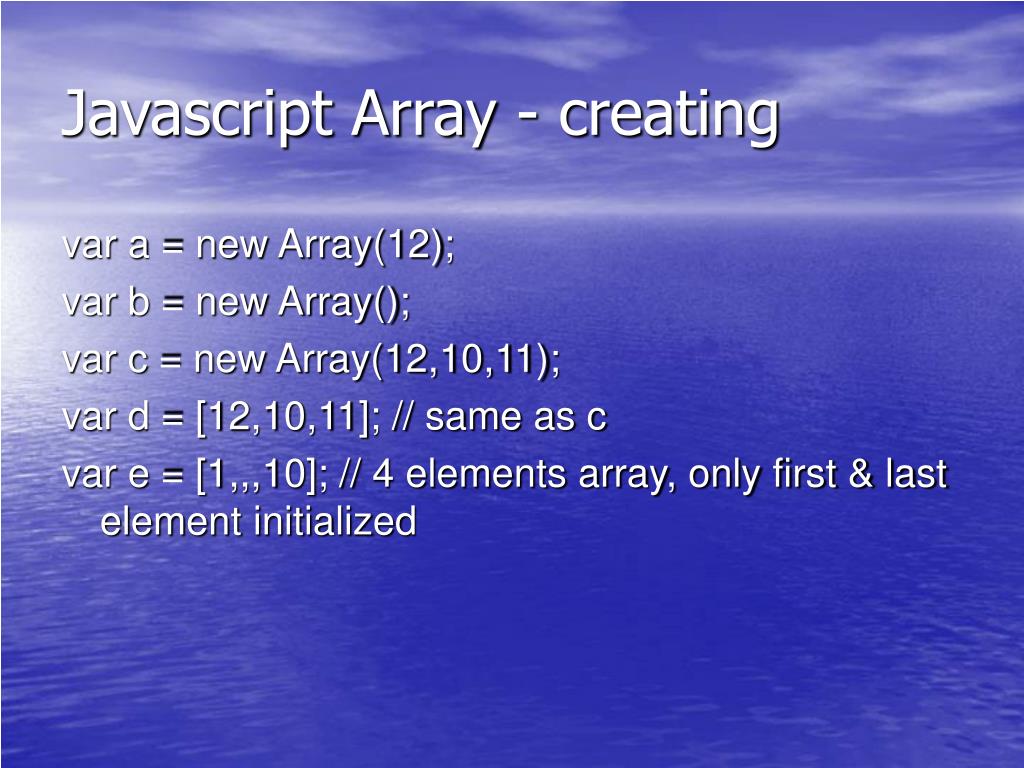 Javascript Array - creating

var a = new Array(12);
var b = new Array();
var c = new Array(12,10,11);
var d = [12,10,11]; // same as c
var e = [1,,,10]; // 4 elements array, only first & last element initialized